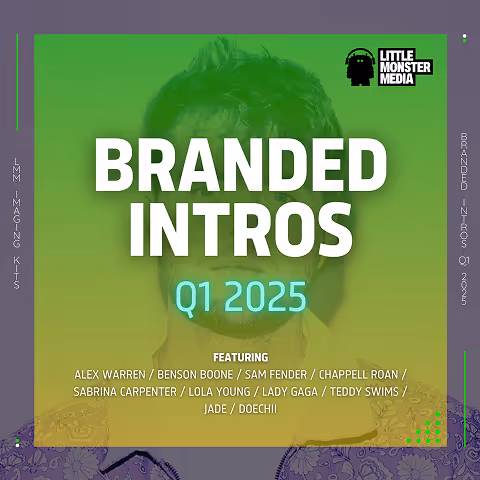 LMM IMAGING KITS

LITTLE MONSTER MEDIA

BRANDED INTROS

Q1 2025

FEATURING
ALEX WARREN / BENSON BOONE / SAM FENDER / CHAPPELL ROAN / SABRINA CARPENTER / LOLA YOUNG / LADY GAGA / TEDDY SWIMS / JADE / DOECHII

BRANDED INTROS Q1 2025